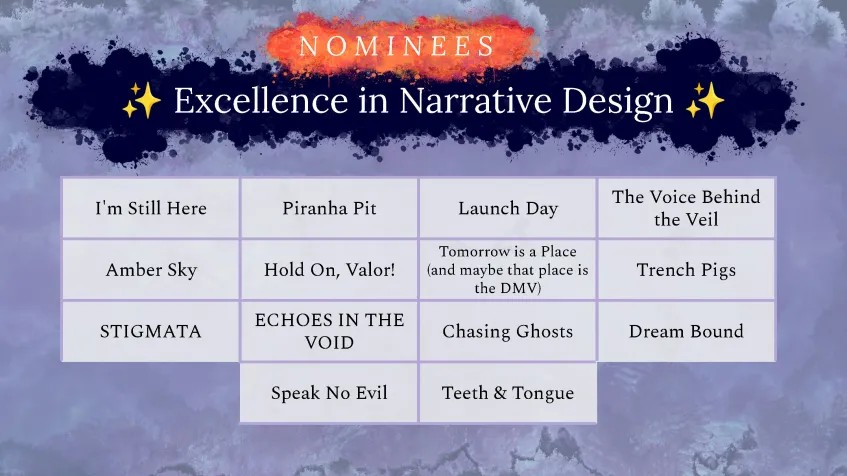 NOMINEES

✨ Excellence in Narrative Design ✨

| I'm Still Here | Piranha Pit | Launch Day | The Voice Behind the Veil |
|---|---|---|---|
| Amber Sky | Hold On, Valor! | Tomorrow is a Place (and maybe that place is the DMV) | Trench Pigs |
| STIGMATA | ECHOES IN THE VOID | Chasing Ghosts | Dream Bound |
| | Speak No Evil | Teeth & Tongue | |